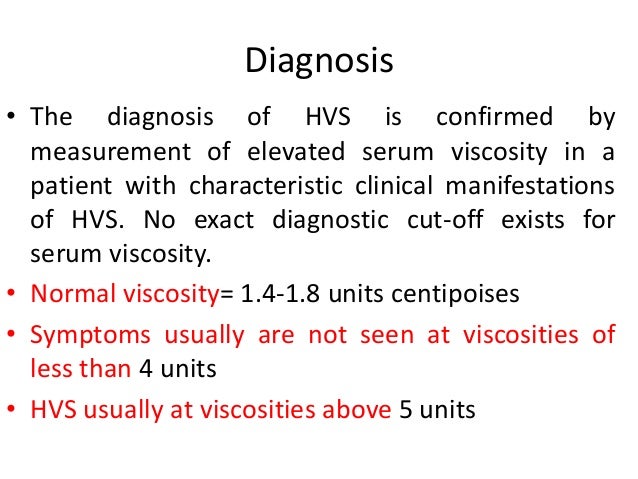 Diagnosis

• The diagnosis of HVS is confirmed by measurement of elevated serum viscosity in a patient with characteristic clinical manifestations of HVS. No exact diagnostic cut-off exists for serum viscosity.

• Normal viscosity= 1.4-1.8 units centipoises

• Symptoms usually are not seen at viscosities of less than 4 units

• HVS usually at viscosities above 5 units